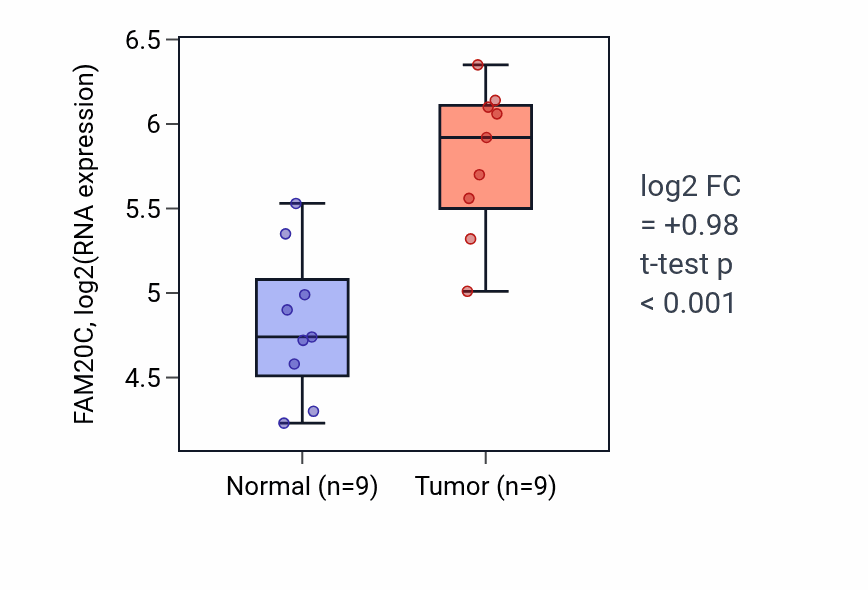 FAM20C, log2(RNA expression)

6.5
6
5.5
5
4.5

Normal (n=9)
Tumor (n=9)

log2 FC
= +0.98
t-test p
< 0.001